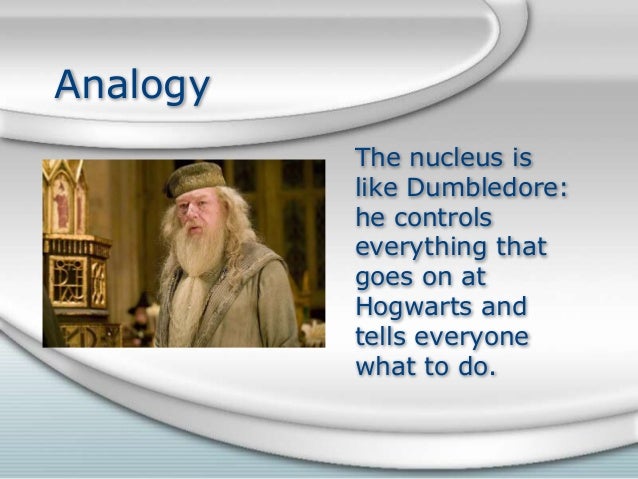 Analogy

The nucleus is like Dumbledore: he controls everything that goes on at Hogwarts and tells everyone what to do.